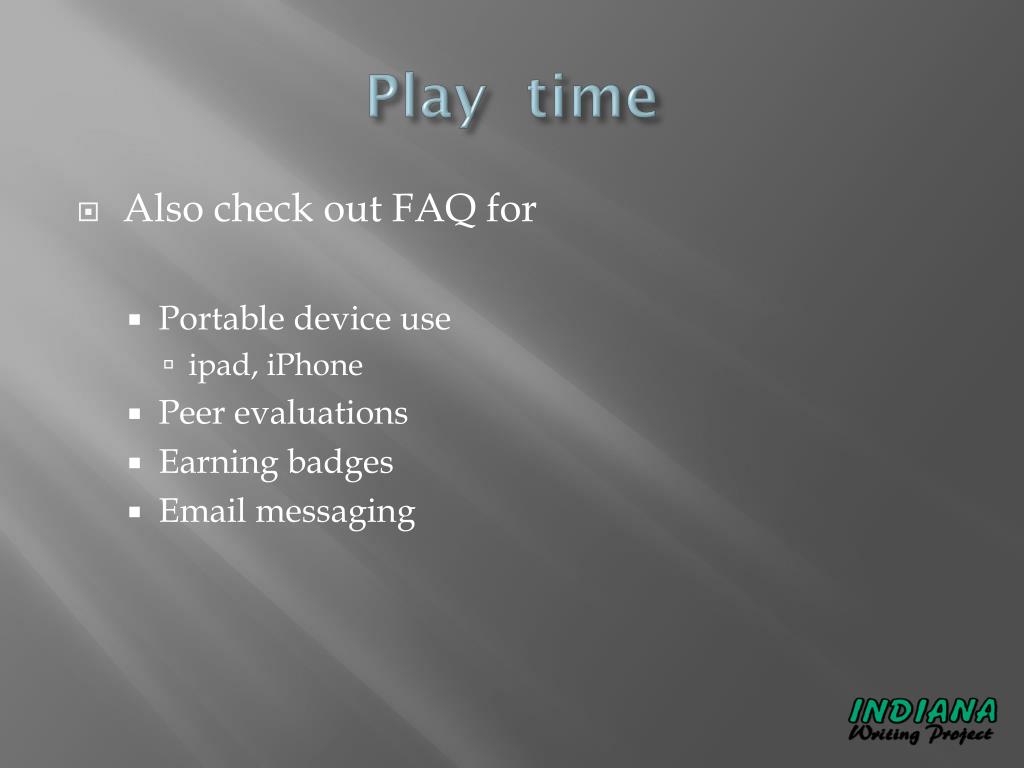 Play time

Also check out FAQ for

Portable device use

ipad, iPhone

Peer evaluations

Earning badges

Email messaging

INDIANA
Writing Project